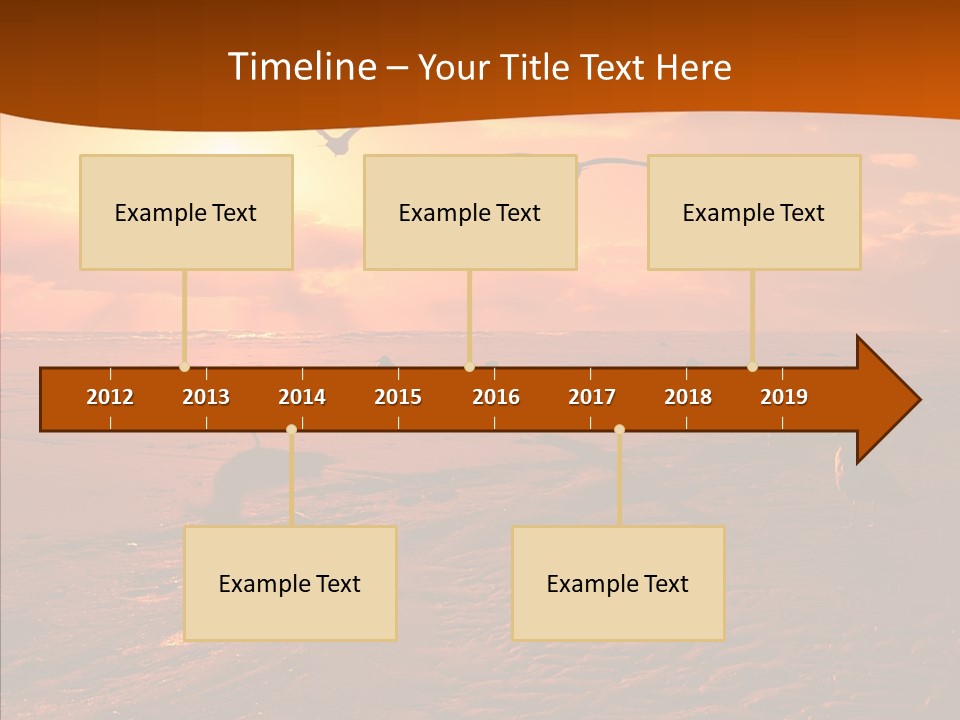 Timeline – Your Title Text Here

Example Text

Example Text

Example Text

2012 2013 2014 2015 2016 2017 2018 2019

Example Text

Example Text